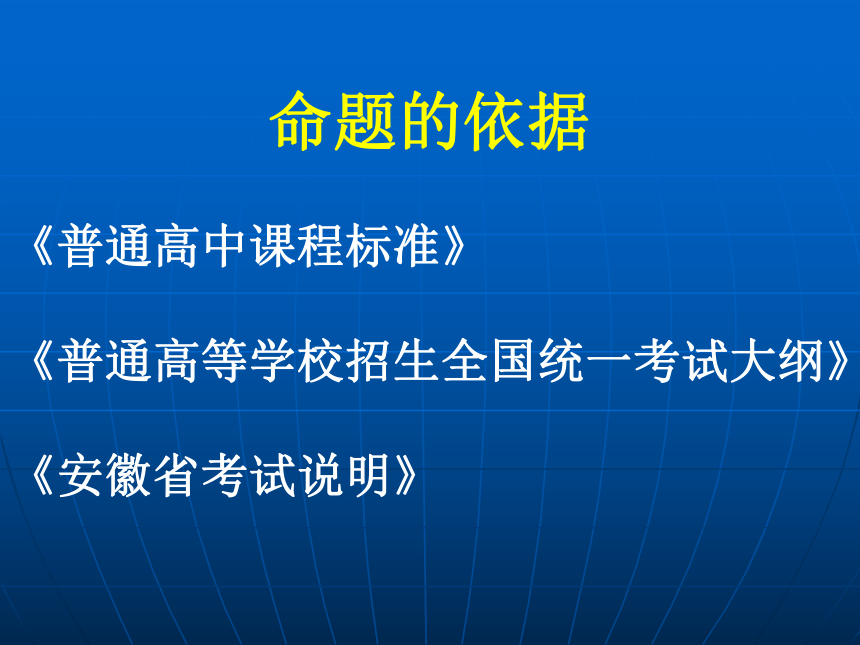 命题的依据

《普通高中课程标准》

《普通高等学校招生全国统一考试大纲》

《安徽省考试说明》